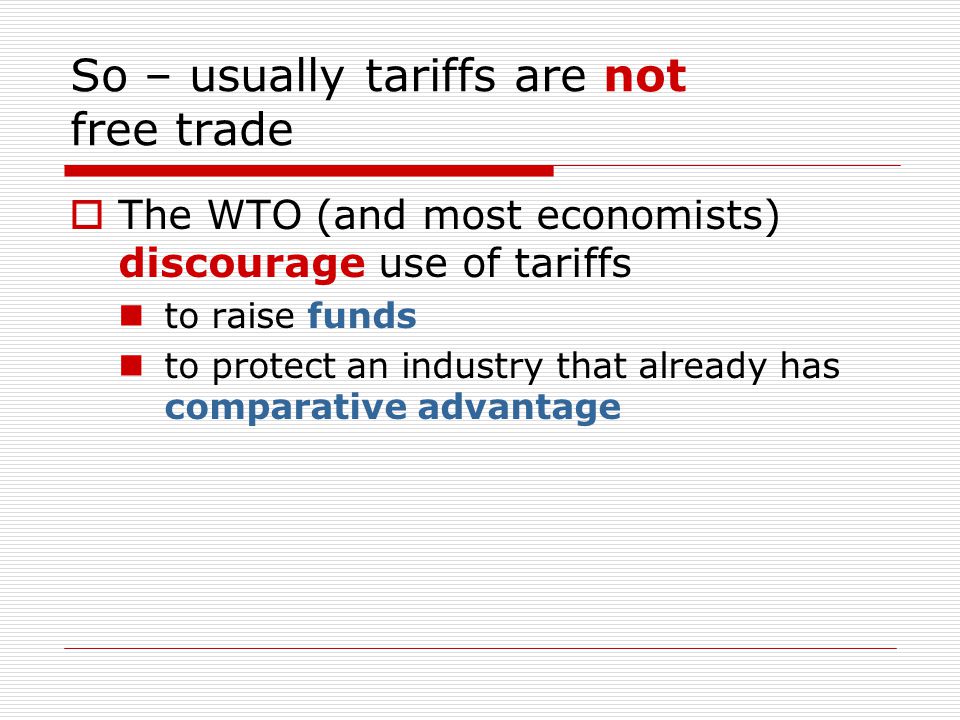 So – usually tariffs are not free trade

The WTO (and most economists) discourage use of tariffs

to raise funds

to protect an industry that already has comparative advantage